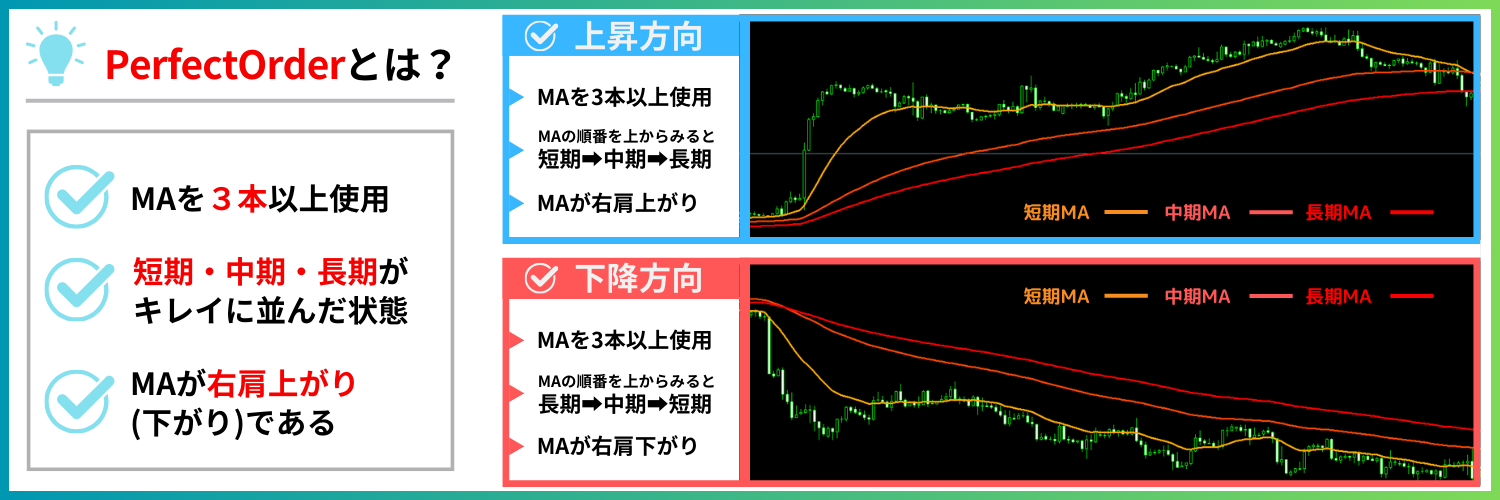 PerfectOrderとは？

MAを３本以上使用

短期・中期・長期がキレイに並んだ状態

MAが右肩上がり(下がり)である

上昇方向

MAを3本以上使用

MAの順番を上からみると
短期➡中期➡長期

MAが右肩上がり

短期MA 中期MA 長期MA

下降方向

MAを3本以上使用

MAの順番を上からみると
長期➡中期➡短期

MAが右肩下がり

短期MA 中期MA 長期MA